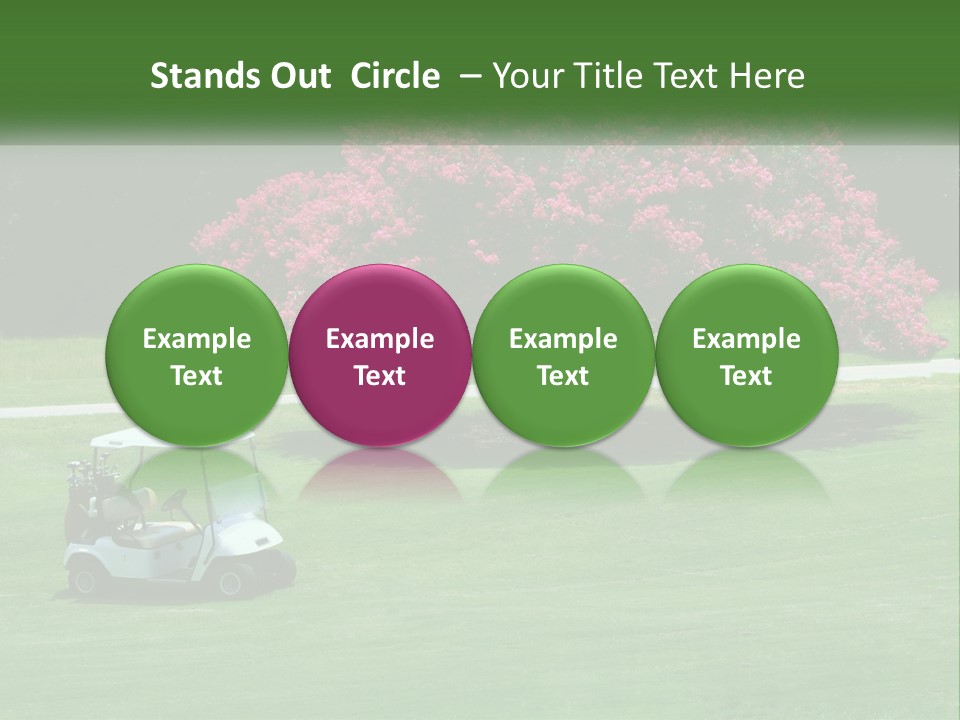 Stands Out Circle – Your Title Text Here

Example Text

Example Text

Example Text

Example Text